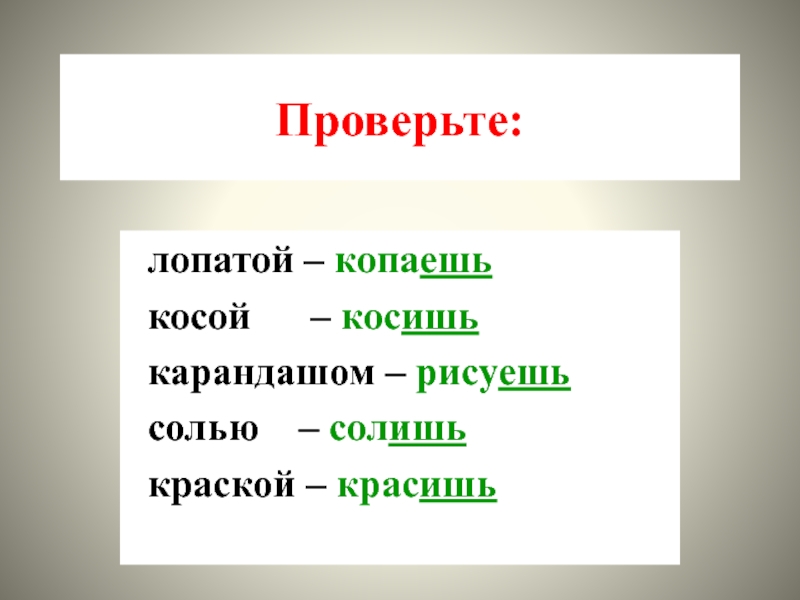 Проверьте:

лопатой – копаешь
косой – косишь
карандашом – рисуешь
солью – солишь
краской – красишь